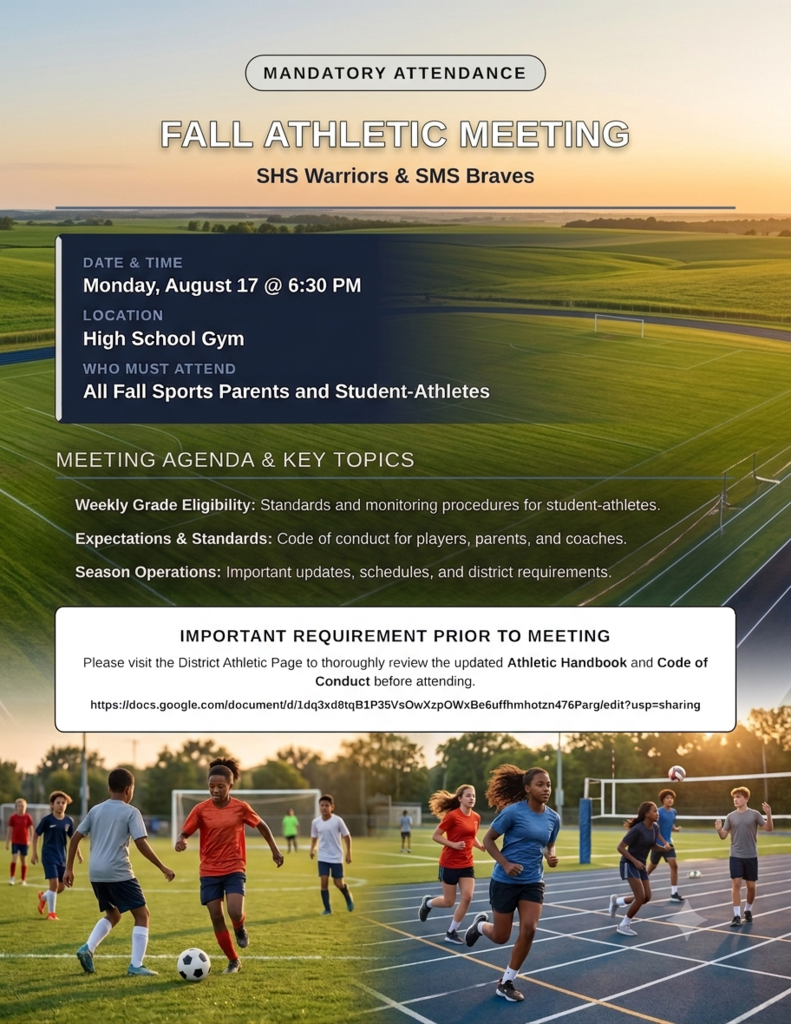 MANDATORY ATTENDANCE

FALL ATHLETIC MEETING

SHS Warriors & SMS Braves

DATE & TIME
Monday, August 17 @ 6:30 PM

LOCATION
High School Gym

WHO MUST ATTEND
All Fall Sports Parents and Student-Athletes

MEETING AGENDA & KEY TOPICS

Weekly Grade Eligibility: Standards and monitoring procedures for student-athletes.

Expectations & Standards: Code of conduct for players, parents, and coaches.

Season Operations: Important updates, schedules, and district requirements.

IMPORTANT REQUIREMENT PRIOR TO MEETING

Please visit the District Athletic Page to thoroughly review the updated Athletic Handbook and Code of Conduct before attending.

https://docs.google.com/document/d/1dq3xd8tqB1P35VsOwXzpOWxBe6uffhmhotzn476Parg/edit?usp=sharing